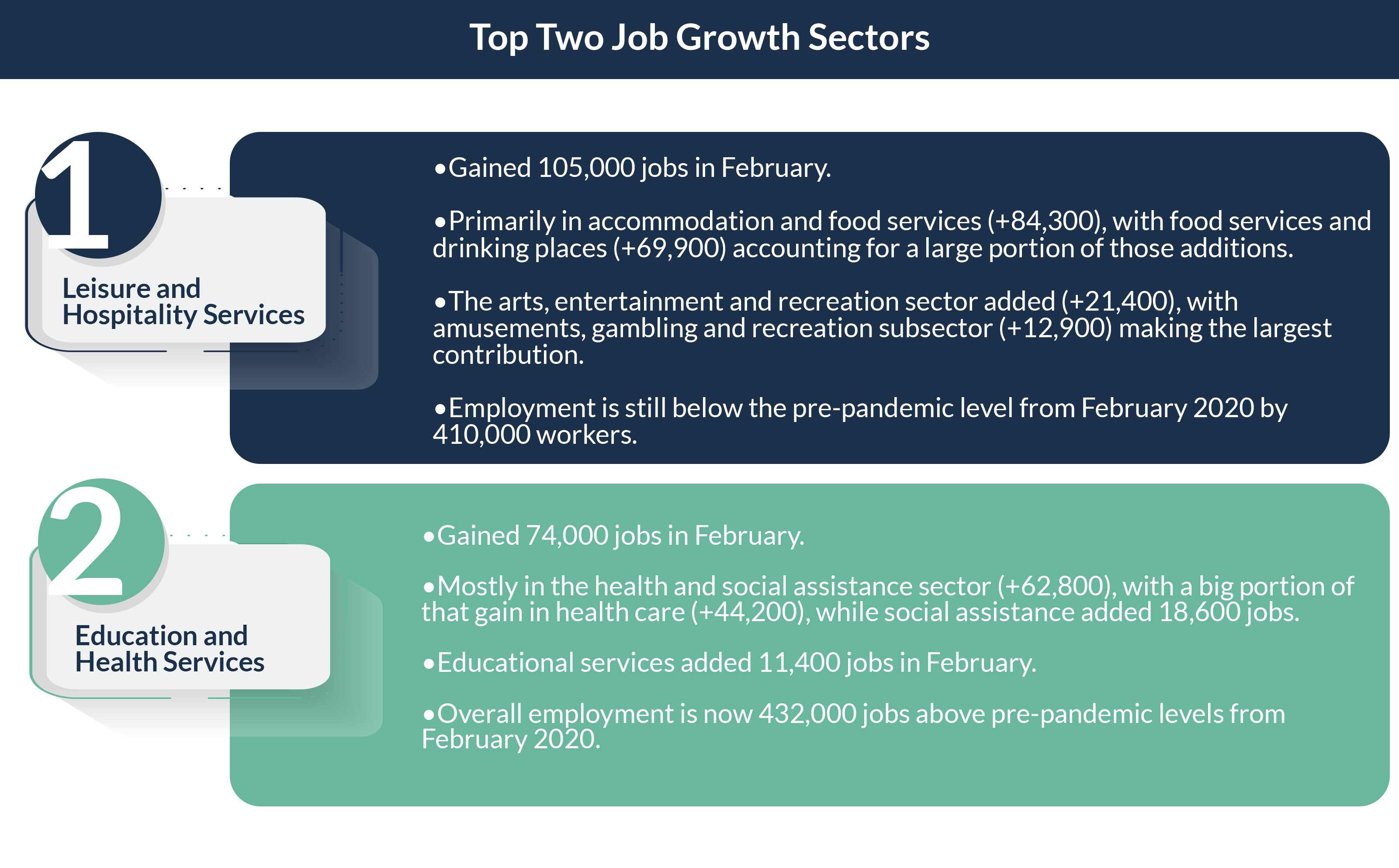 Top Two Job Growth Sectors

1

Leisure and Hospitality Services

•Gained 105,000 jobs in February.

•Primarily in accommodation and food services (+84,300), with food services and drinking places (+69,900) accounting for a large portion of those additions.

•The arts, entertainment and recreation sector added (+21,400), with amusements, gambling and recreation subsector (+12,900) making the largest contribution.

•Employment is still below the pre-pandemic level from February 2020 by 410,000 workers.

2

Education and Health Services

•Gained 74,000 jobs in February.

•Mostly in the health and social assistance sector (+62,800), with a big portion of that gain in health care (+44,200), while social assistance added 18,600 jobs.

•Educational services added 11,400 jobs in February.

•Overall employment is now 432,000 jobs above pre-pandemic levels from February 2020.